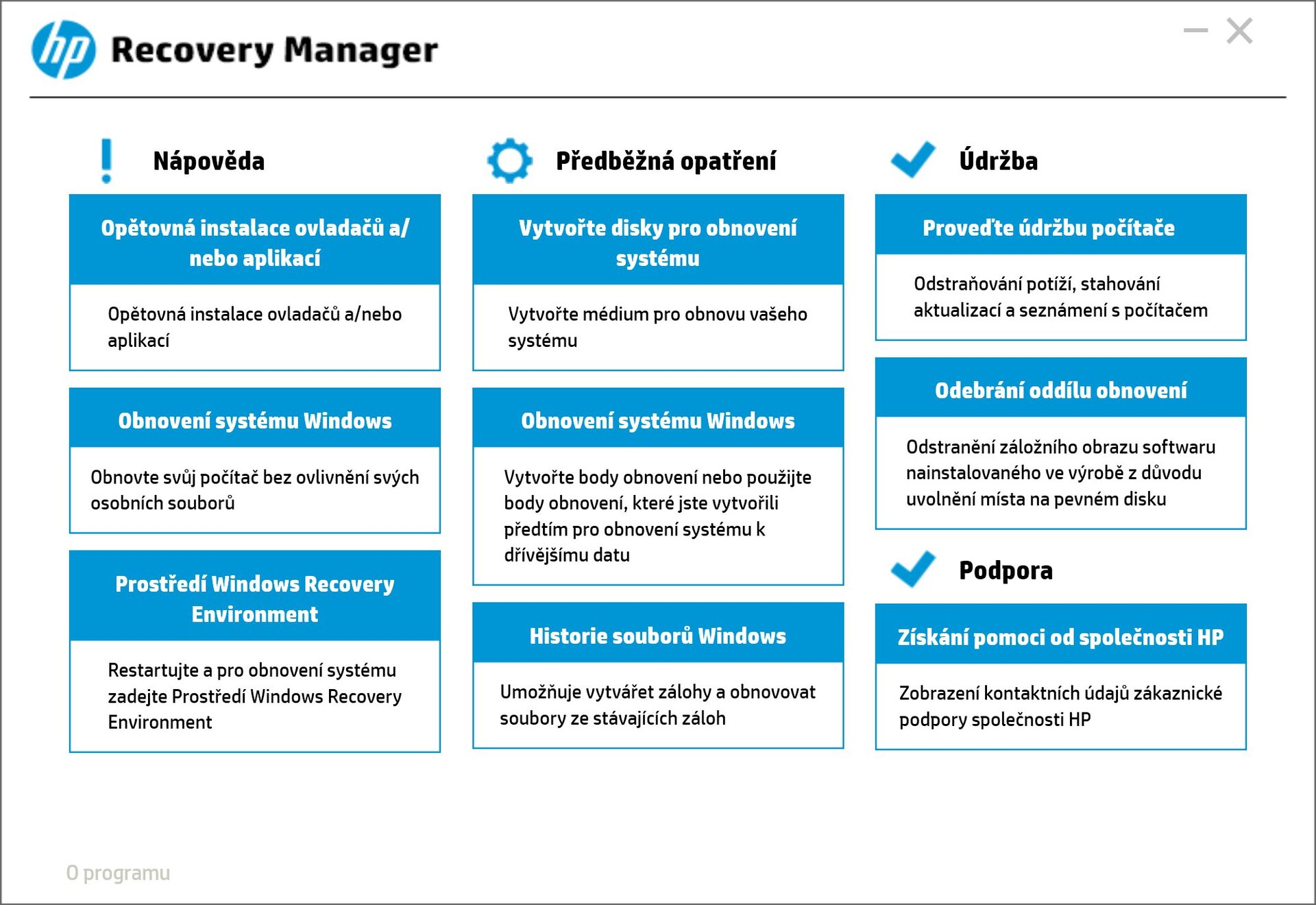 hp Recovery Manager

Nápověda

Opětovná instalace ovladačů a/nebo aplikací

Opětovná instalace ovladačů a/nebo aplikací

Obnovení systému Windows

Obnovte svůj počítač bez ovlivnění svých osobních souborů

Prostředí Windows Recovery Environment

Restartujte a pro obnovení systému zadejte Prostředí Windows Recovery Environment

Předběžná opatření

Vytvořte disky pro obnovení systému

Vytvořte médium pro obnovu vašeho systému

Obnovení systému Windows

Vytvořte body obnovení nebo použijte body obnovení, které jste vytvořili předtím pro obnovení systému k dřívějšímu datu

Historie souborů Windows

Umožňuje vytvářet zálohy a obnovovat soubory ze stávajících záloh

Údržba

Proveďte údržbu počítače

Odstraňování potíží, stahování aktualizací a seznámení s počítačem

Odebrání oddílu obnovení

Odstranění záložního obrazu softwaru nainstalovaného ve výrobě z důvodu uvolnění místa na pevném disku

Podpora

Získání pomoci od společnosti HP

Zobrazení kontaktních údajů zákaznické podpory společnosti HP

O programu